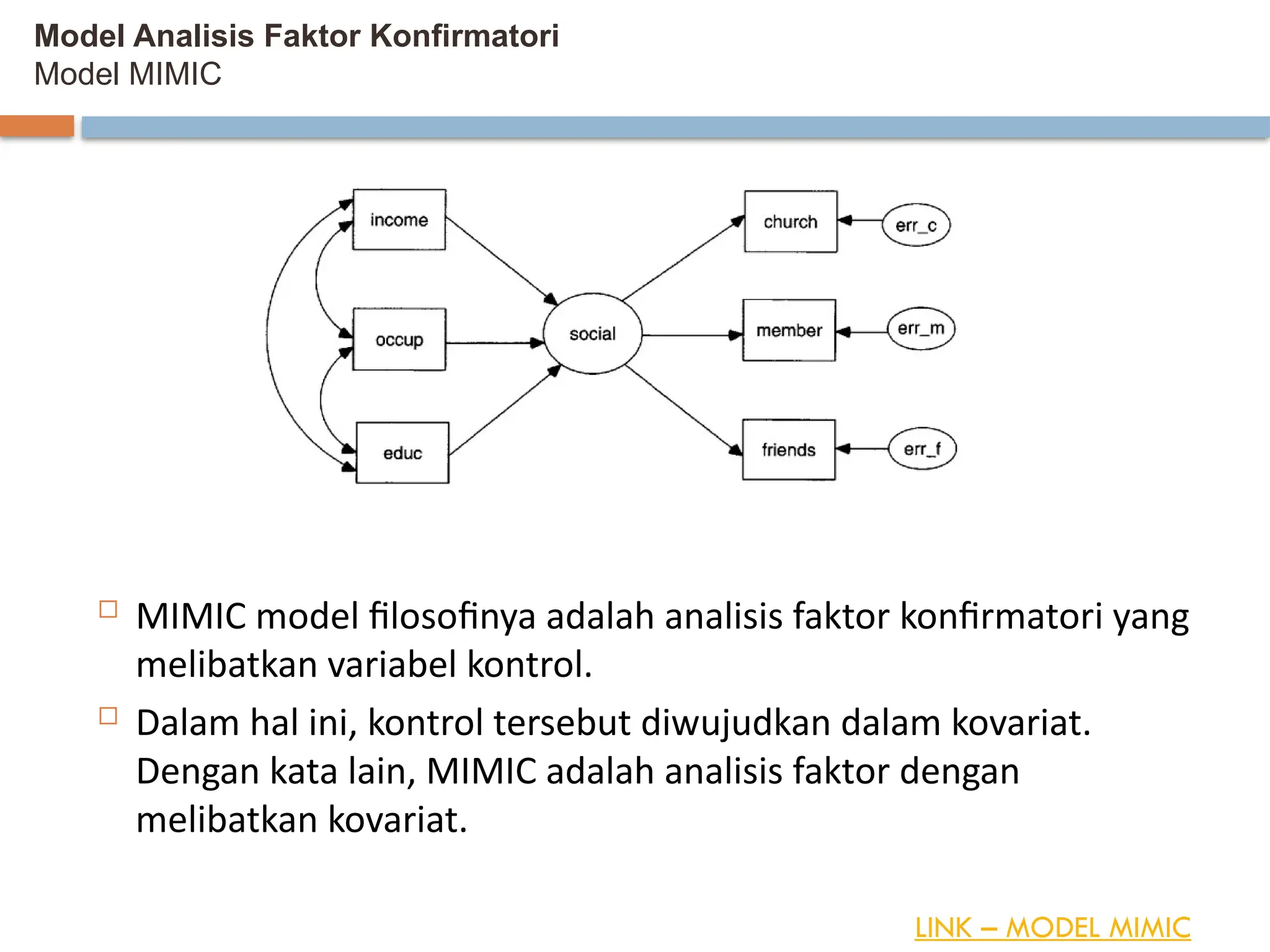 Model Analisis Faktor Konfirmatori
Model MIMIC

income
occup
educ
social
church
member
friends
err_c
err_m
err_f

MIMIC model filosofinya adalah analisis faktor konfirmatori yang melibatkan variabel kontrol.

Dalam hal ini, kontrol tersebut diwujudkan dalam kovariat. Dengan kata lain, MIMIC adalah analisis faktor dengan melibatkan kovariat.

LINK – MODEL MIMIC